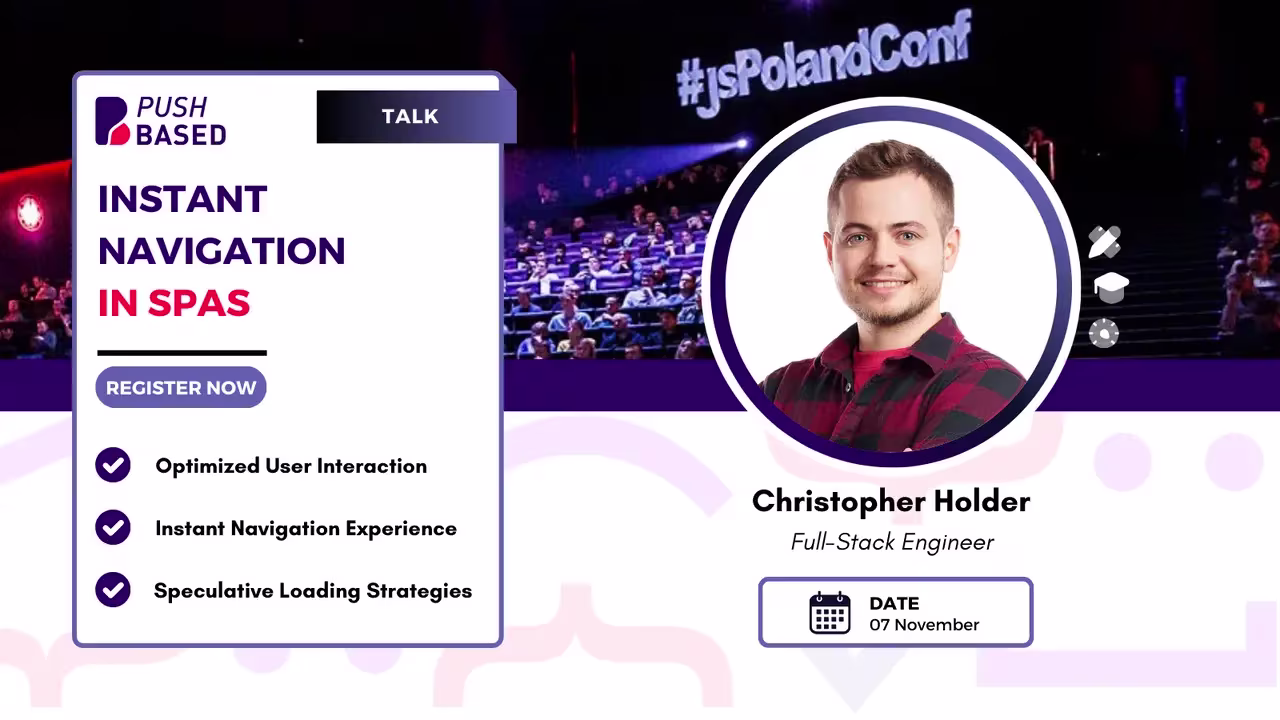 PUSH BASED

TALK

INSTANT NAVIGATION IN SPAS

REGISTER NOW

Optimized User Interaction

Instant Navigation Experience

Speculative Loading Strategies

#jsPolandConf

Christopher Holder

Full-Stack Engineer

DATE
07 November